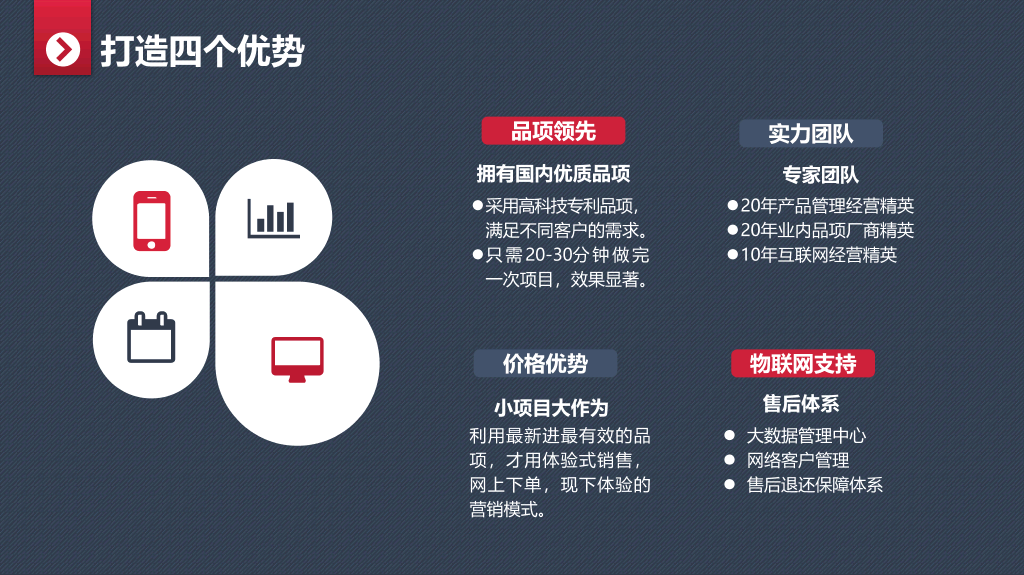 打造四个优势

品项领先

拥有国内优质品项

●采用高科技专利品项，满足不同客户的需求。
●只需20-30分钟做完一次项目，效果显著。

实力团队

专家团队

●20年产品管理经营精英
●20年业内品项厂商精英
●10年互联网经营精英

价格优势

小项目大作为

利用最新进最有效的品项，才用体验式销售，网上下单，现下体验的营销模式。

物联网支持

售后体系

● 大数据管理中心
● 网络客户管理
● 售后退还保障体系